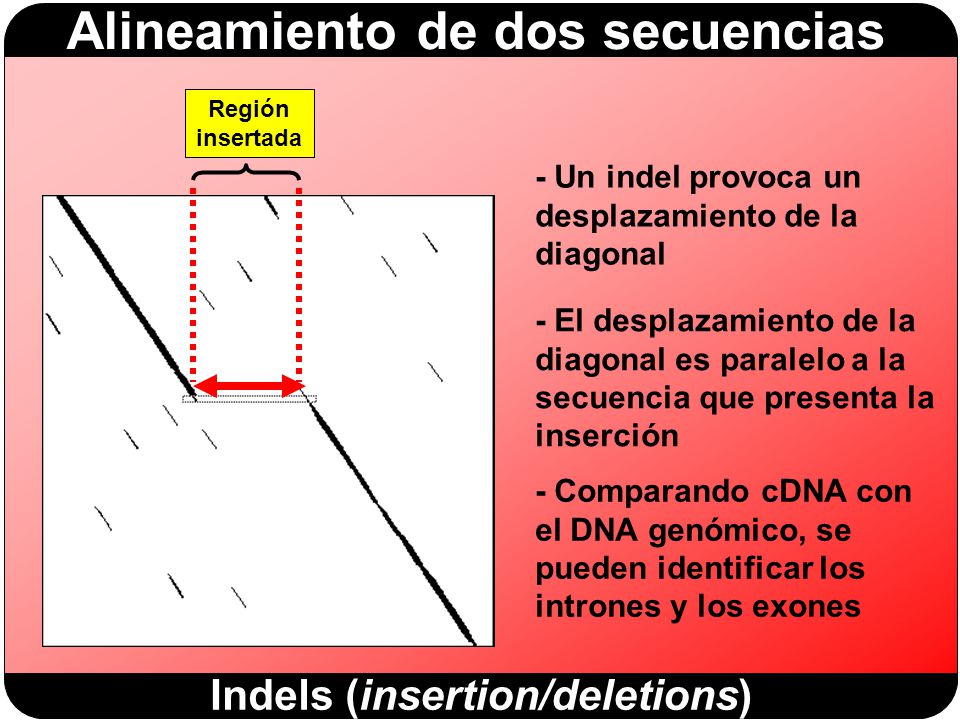 Alineamiento de dos secuencias

Región insertada

- Un indel provoca un desplazamiento de la diagonal

- El desplazamiento de la diagonal es paralelo a la secuencia que presenta la inserción

- Comparando cDNA con el DNA genómico, se pueden identificar los intrones y los exones

Indels (insertion/deletions)